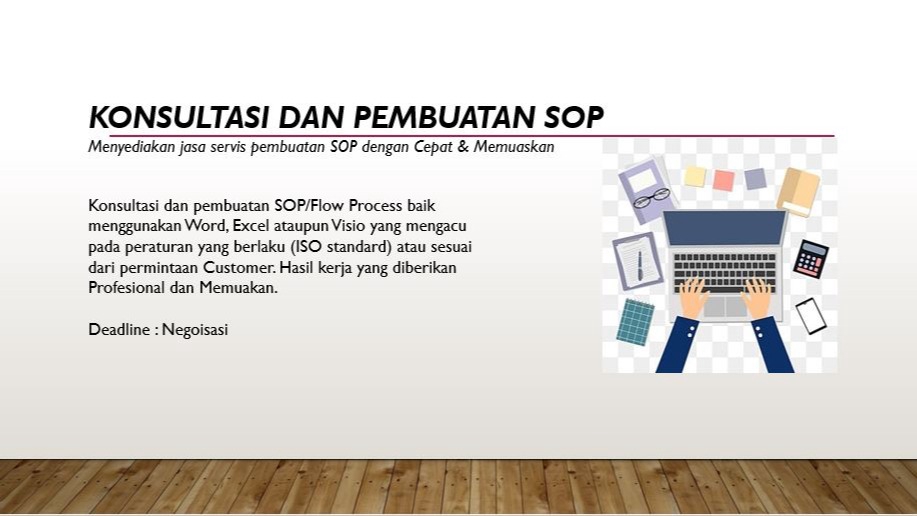 KONSULTASI DAN PEMBUATAN SOP
Menyediakan jasa servis pembuatan SOP dengan Cepat & Memuaskan

Konsultasi dan pembuatan SOP/Flow Process baik menggunakan Word, Excel ataupun Visio yang mengacu pada peraturan yang berlaku (ISO standard) atau sesuai dari permintaan Customer. Hasil kerja yang diberikan Profesional dan Memuakan.

Deadline : Negoisasi